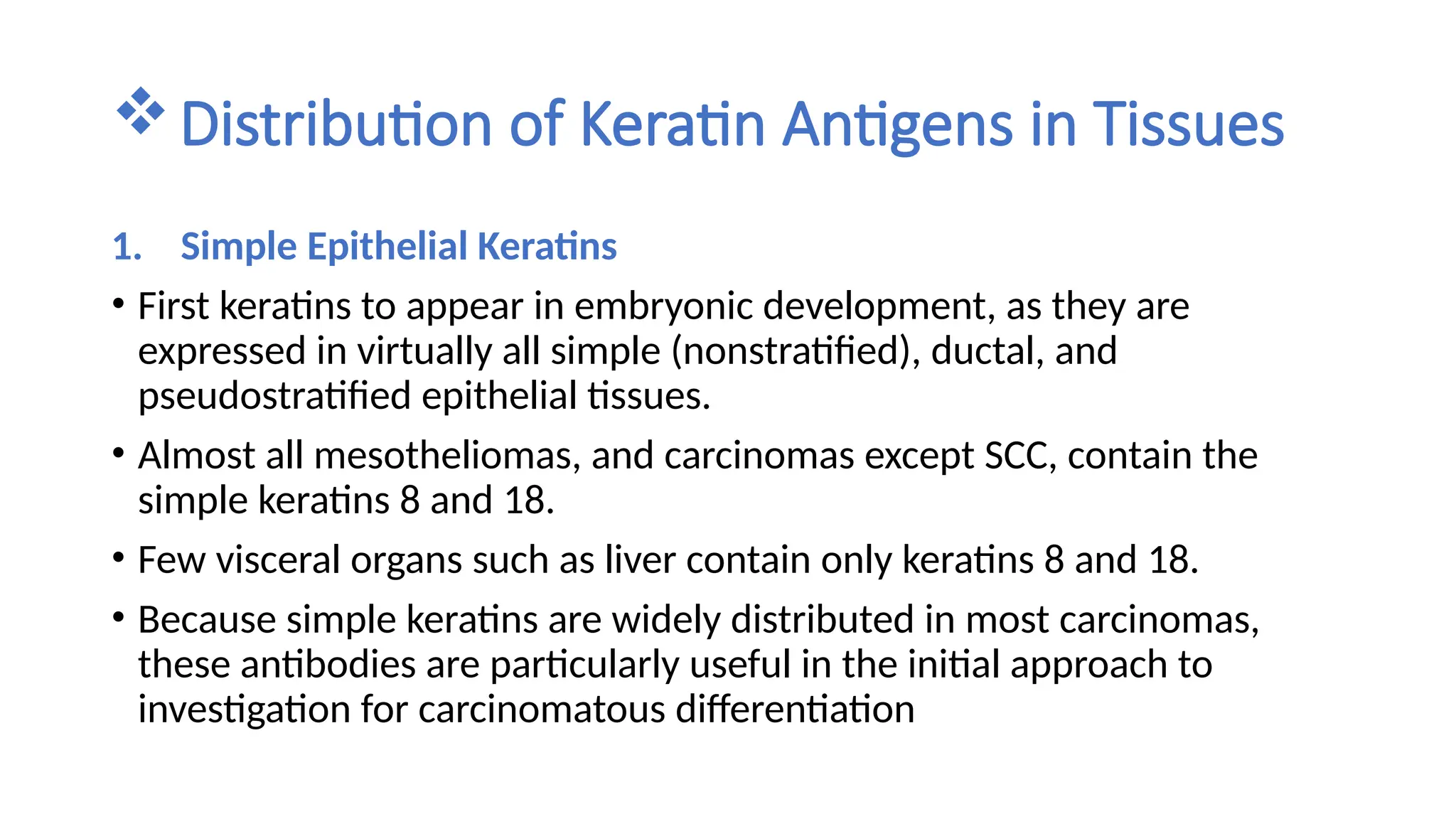 ❖ Distribution of Keratin Antigens in Tissues

1. Simple Epithelial Keratins

• First keratins to appear in embryonic development, as they are expressed in virtually all simple (nonstratified), ductal, and pseudostratified epithelial tissues.

• Almost all mesotheliomas, and carcinomas except SCC, contain the simple keratins 8 and 18.

• Few visceral organs such as liver contain only keratins 8 and 18.

• Because simple keratins are widely distributed in most carcinomas, these antibodies are particularly useful in the initial approach to investigation for carcinomatous differentiation